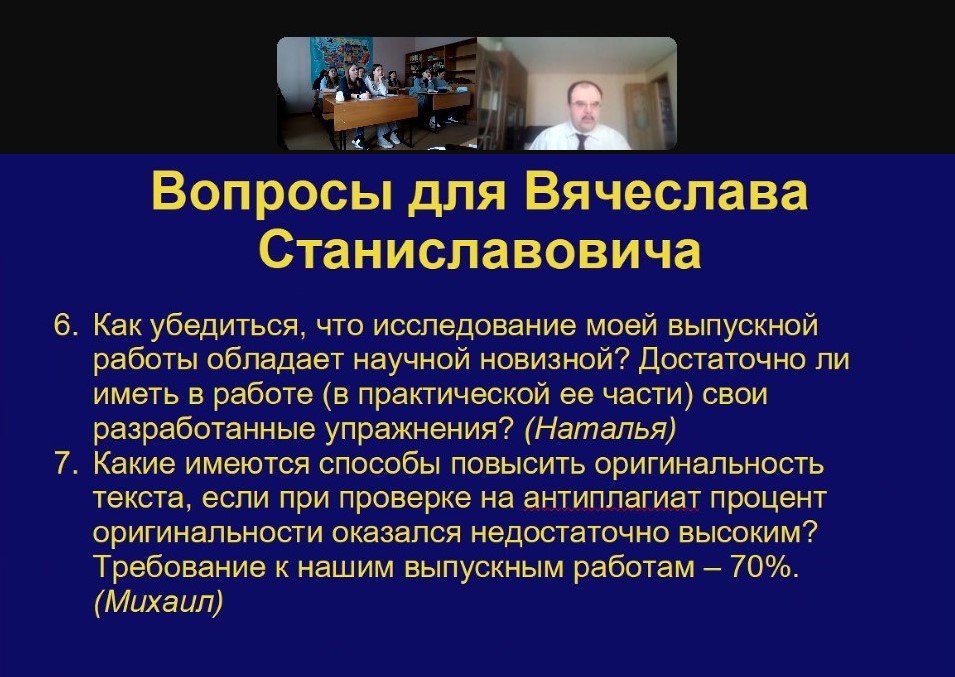 Вопросы для Вячеслава Станиславовича

6. Как убедиться, что исследование моей выпускной работы обладает научной новизной? Достаточно ли иметь в работе (в практической ее части) свои разработанные упражнения? (Наталья)
7. Какие имеются способы повысить оригинальность текста, если при проверке на антиплагиат процент оригинальности оказался недостаточно высоким? Требование к нашим выпускным работам – 70%. (Михаил)